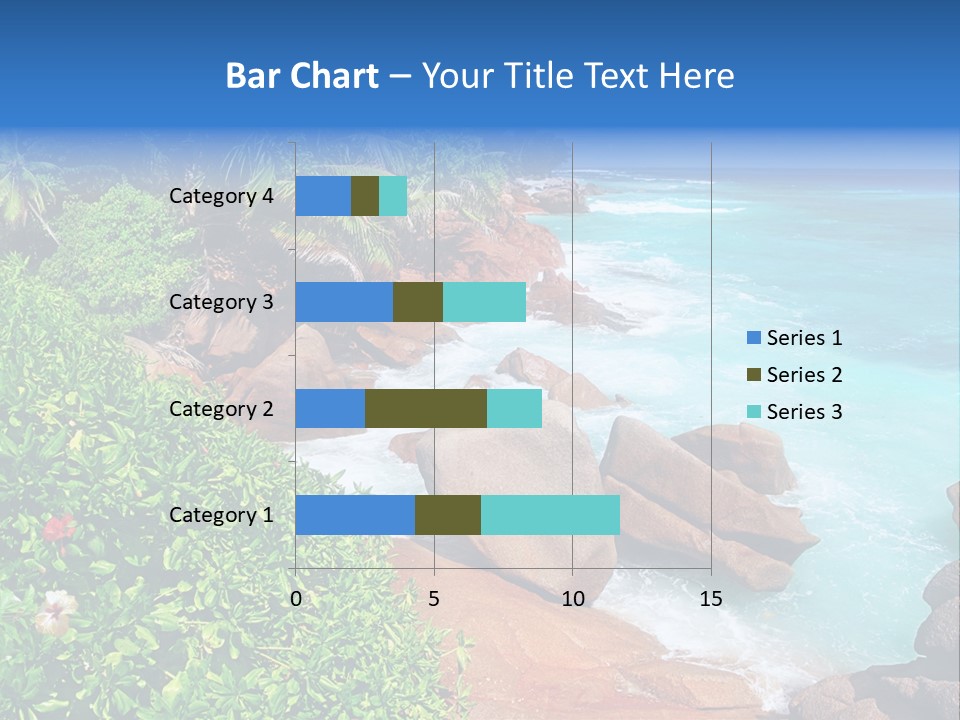 Bar Chart – Your Title Text Here

Category 4
Category 3
Category 2
Category 1

0
5
10
15

Series 1
Series 2
Series 3